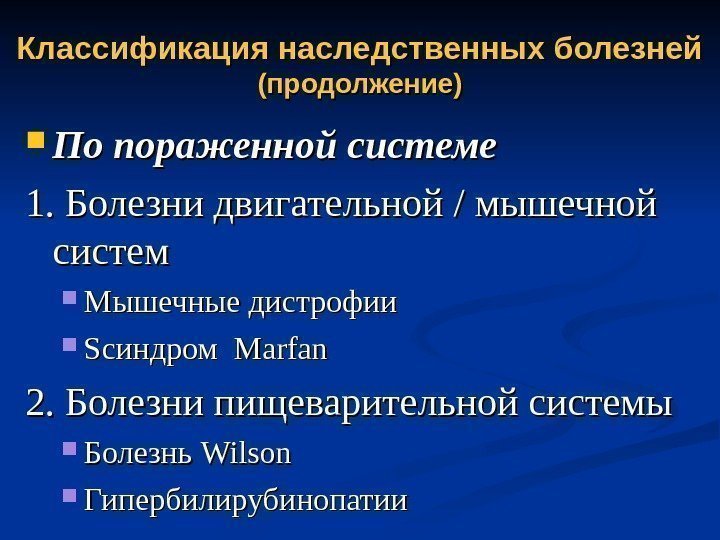 Классификация наследственных болезней (продолжение)

По пораженной системе

1. Болезни двигательной / мышечной систем

Мышечные дистрофии

Sсиндром Marfan

2. Болезни пищеварительной системы

Болезнь Wilson

Гипербилирубинопатии